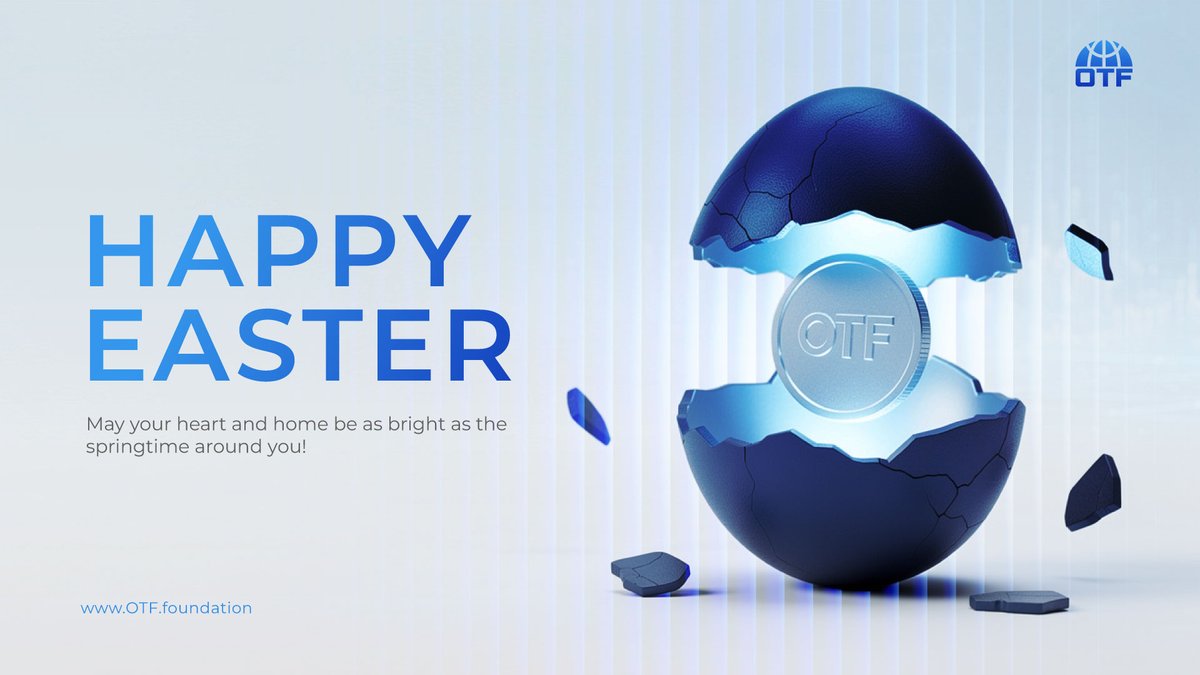 OTF

HAPPY EASTER

May your heart and home be as bright as the springtime around you!

OTF

www.OTF.foundation